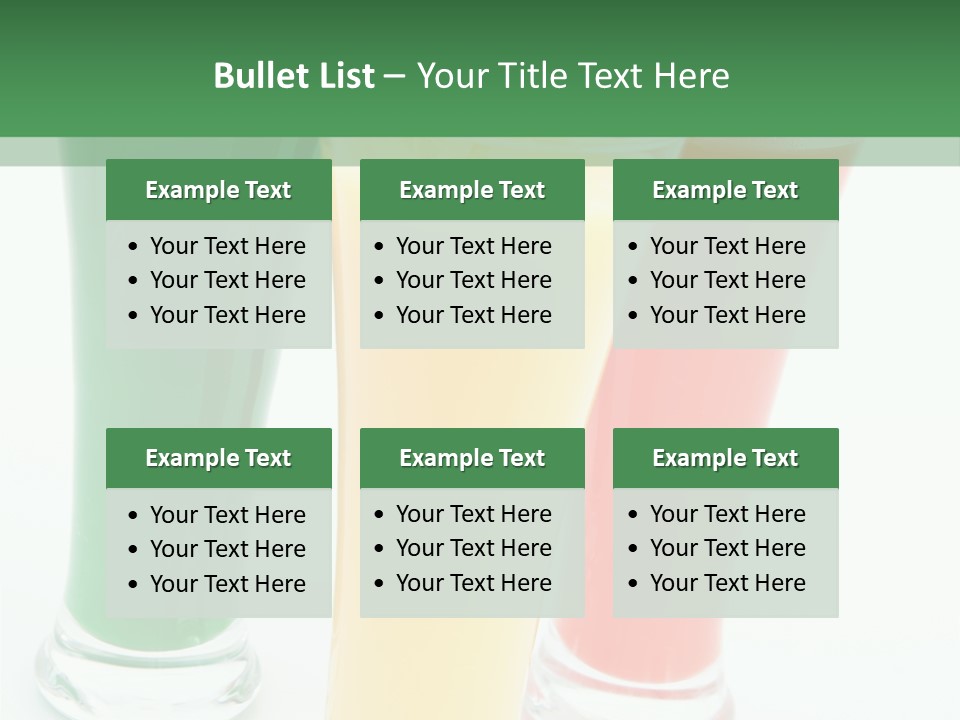 Bullet List – Your Title Text Here

Example Text
• Your Text Here
• Your Text Here
• Your Text Here

Example Text
• Your Text Here
• Your Text Here
• Your Text Here

Example Text
• Your Text Here
• Your Text Here
• Your Text Here

Example Text
• Your Text Here
• Your Text Here
• Your Text Here

Example Text
• Your Text Here
• Your Text Here
• Your Text Here

Example Text
• Your Text Here
• Your Text Here
• Your Text Here